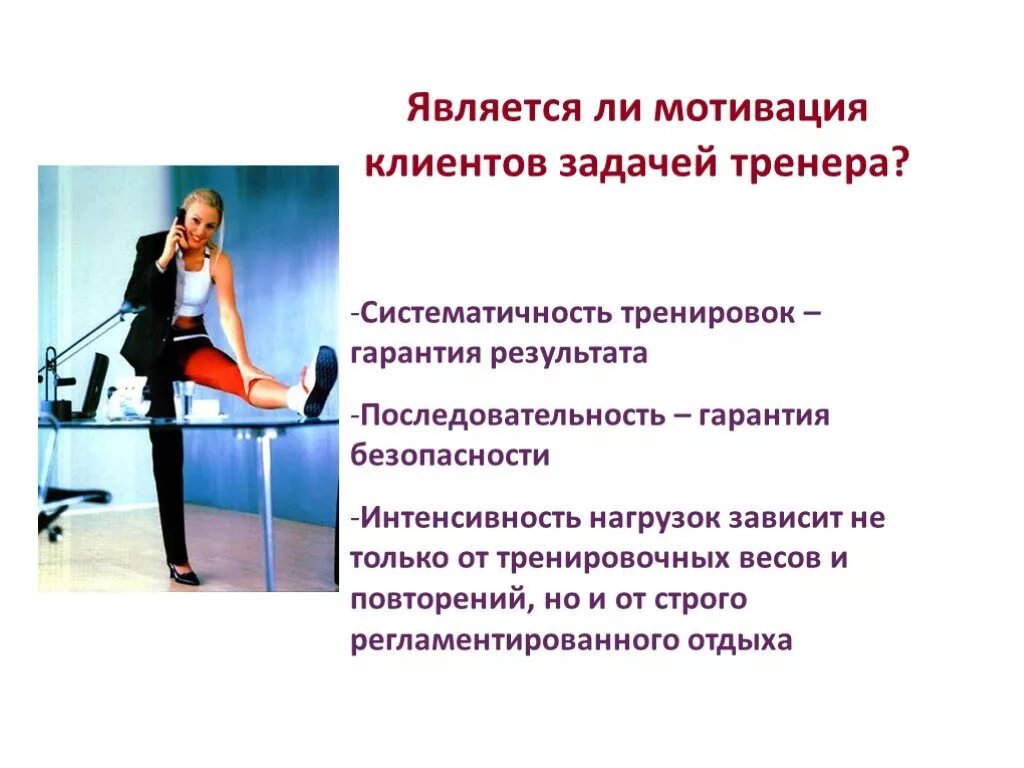 Является ли мотивация клиентов задачей тренера?

-Систематичность тренировок – гарантия результата

-Последовательность – гарантия безопасности

-Интенсивность нагрузок зависит не только от тренировочных весов и повторений, но и от строго регламентированного отдыха